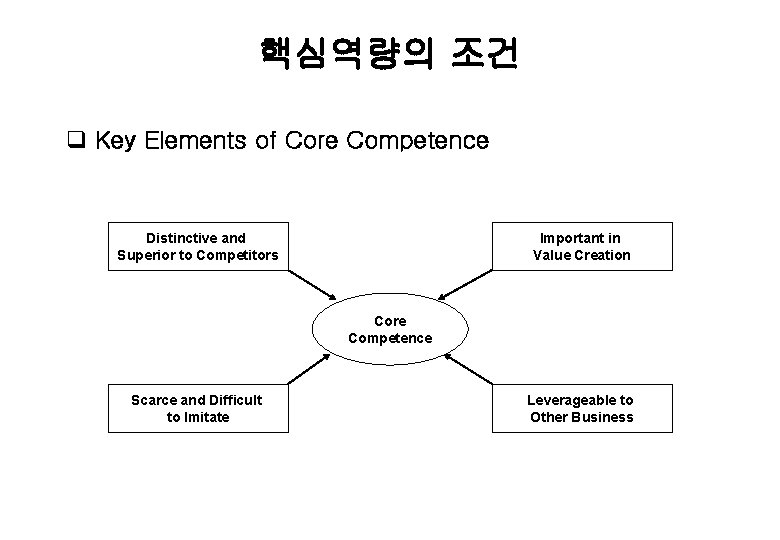 핵심역량의 조건

❑ Key Elements of Core Competence

Distinctive and Superior to Competitors

Important in Value Creation

Core Competence

Scarce and Difficult to Imitate

Leverageable to Other Business